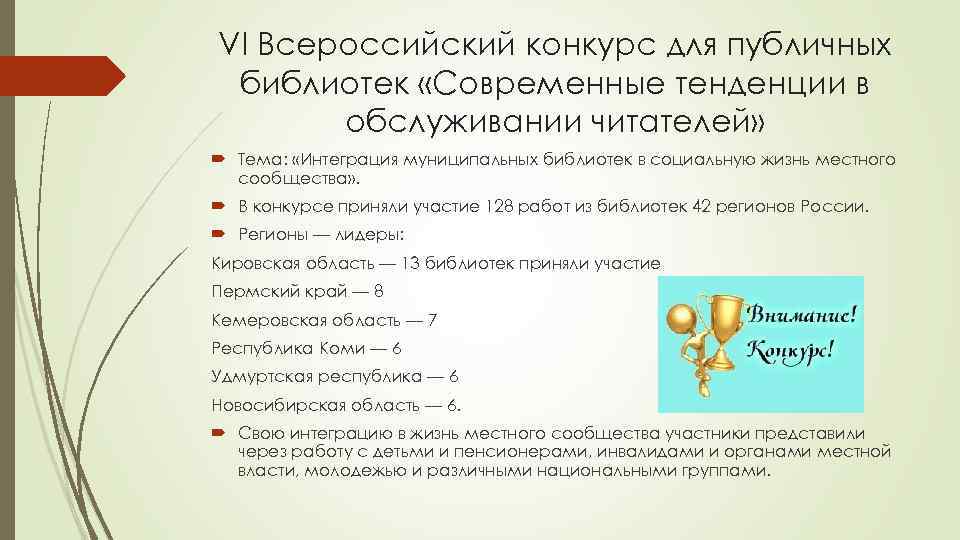 VI Всероссийский конкурс для публичных библиотек «Современные тенденции в обслуживании читателей»

Тема: «Интеграция муниципальных библиотек в социальную жизнь местного сообщества».

В конкурсе приняли участие 128 работ из библиотек 42 регионов России.

Регионы — лидеры:

Кировская область — 13 библиотек приняли участие

Пермский край — 8

Кемеровская область — 7

Республика Коми — 6

Удмуртская республика — 6

Новосибирская область — 6.

Внимание! Конкурс!

Свою интеграцию в жизнь местного сообщества участники представили через работу с детьми и пенсионерами, инвалидами и органами местной власти, молодежью и различными национальными группами.